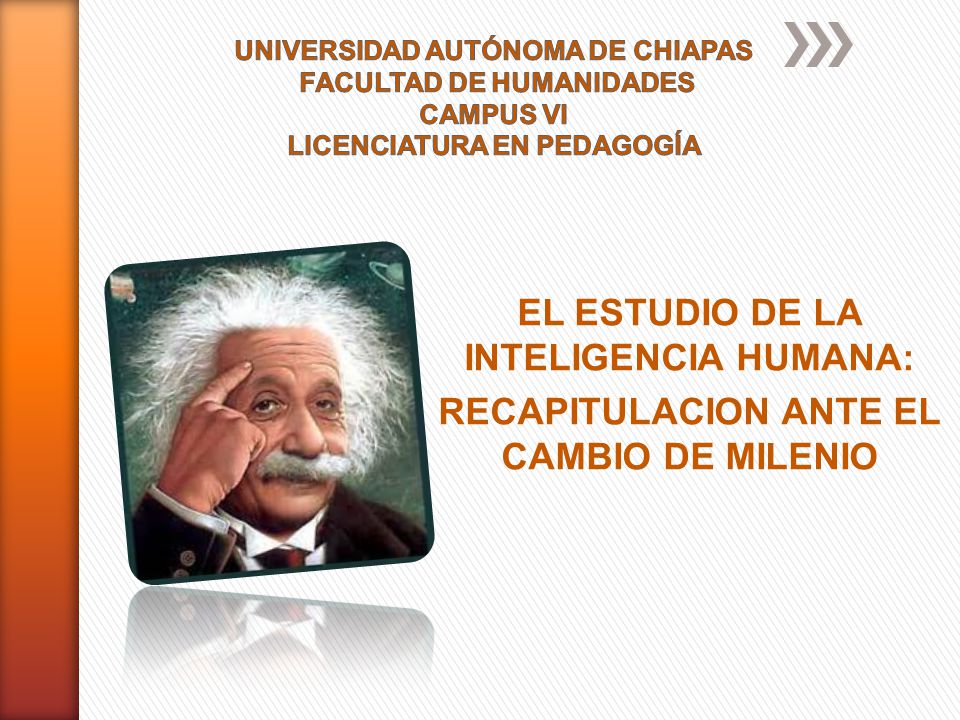 UNIVERSIDAD AUTÓNOMA DE CHIAPAS
FACULTAD DE HUMANIDADES
CAMPUS VI
LICENCIATURA EN PEDAGOGÍA

EL ESTUDIO DE LA INTELIGENCIA HUMANA:

RECAPITULACION ANTE EL CAMBIO DE MILENIO